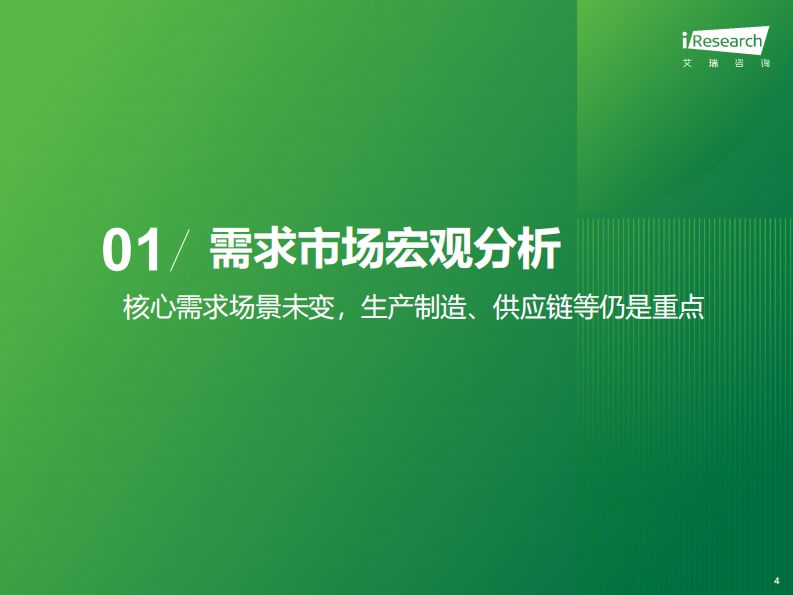 iResearch
艾瑞咨询

01/ 需求市场宏观分析

核心需求场景未变，生产制造、供应链等仍是重点

4